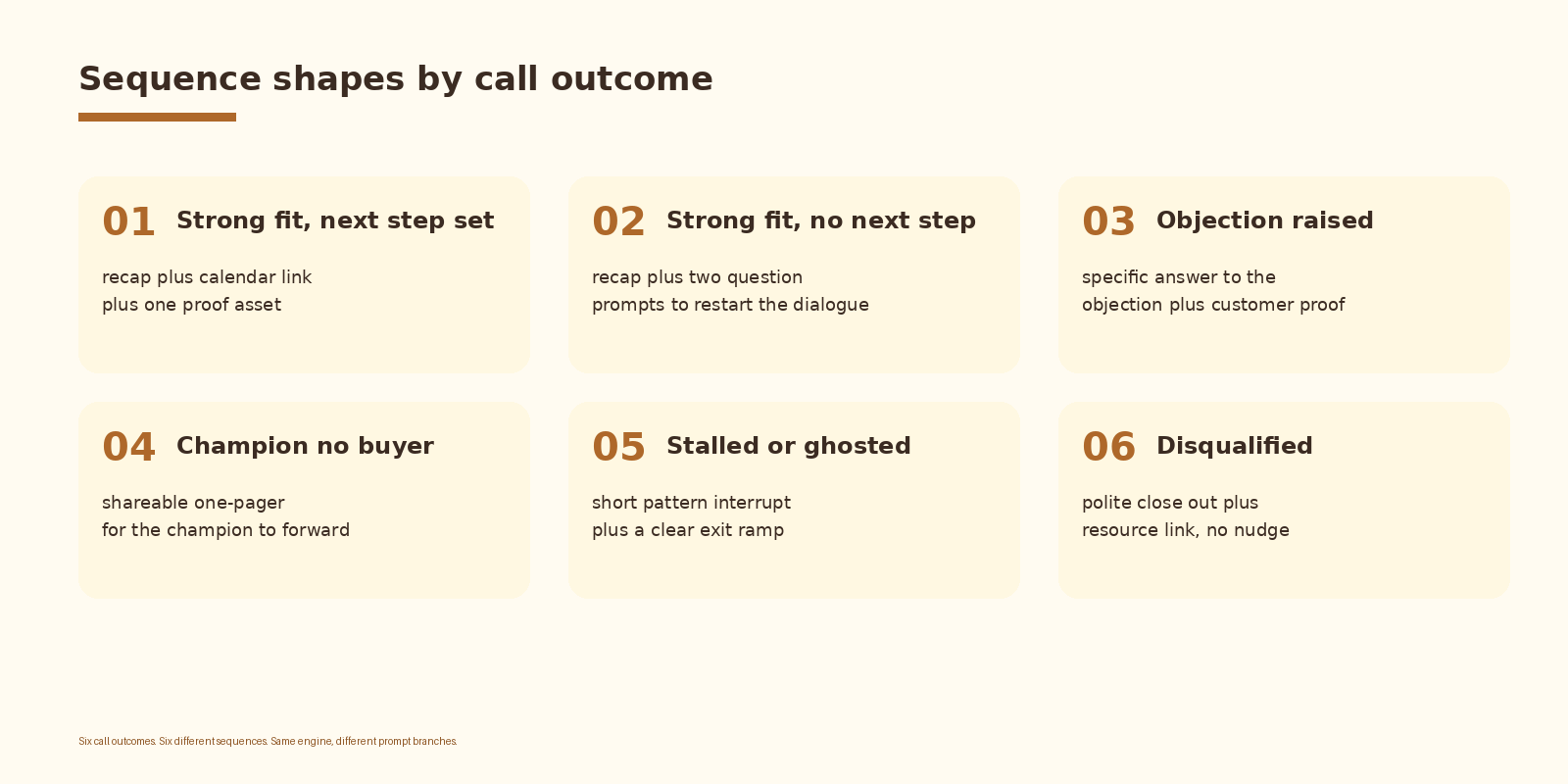 Sequence shapes by call outcome

01 Strong fit, next step set

recap plus calendar link plus one proof asset

02 Strong fit, no next step

recap plus two question prompts to restart the dialogue

03 Objection raised

specific answer to the objection plus customer proof

04 Champion no buyer

shareable one-pager for the champion to forward

05 Stalled or ghosted

short pattern interrupt plus a clear exit ramp

06 Disqualified

polite close out plus resource link, no nudge

Six call outcomes. Six different sequences. Same engine, different prompt branches.